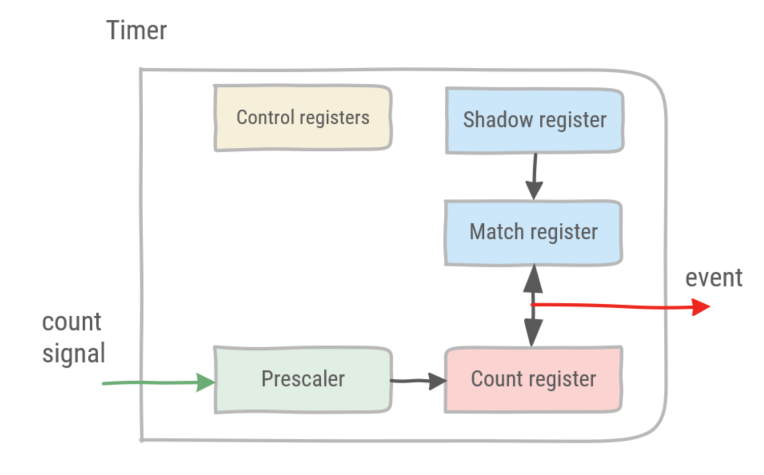 Timer

Control registers

Shadow register

Match register

event

count signal

Prescaler

Count register